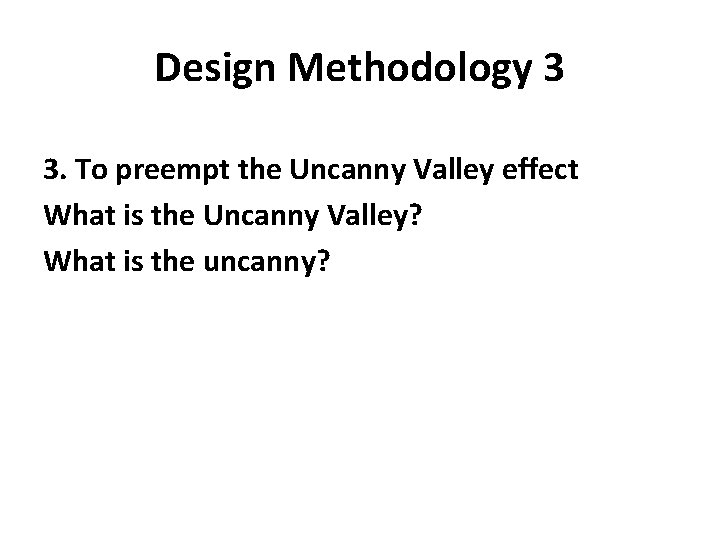 Design Methodology 3

3. To preempt the Uncanny Valley effect
What is the Uncanny Valley?
What is the uncanny?